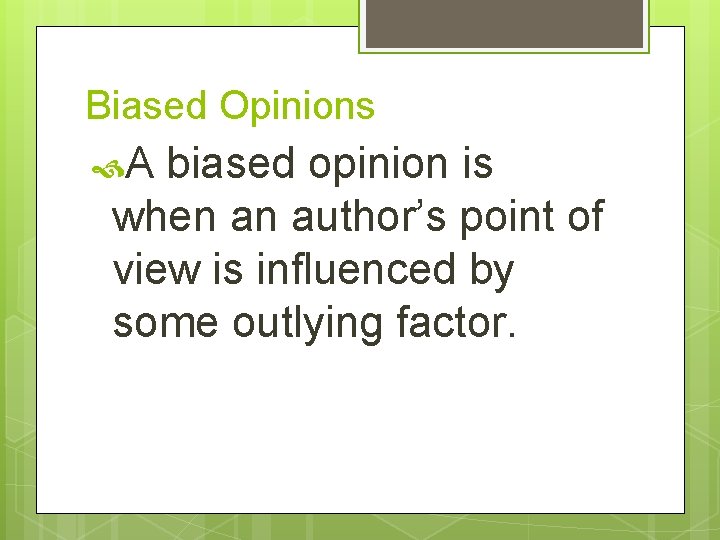 Biased Opinions

A biased opinion is when an author’s point of view is influenced by some outlying factor.